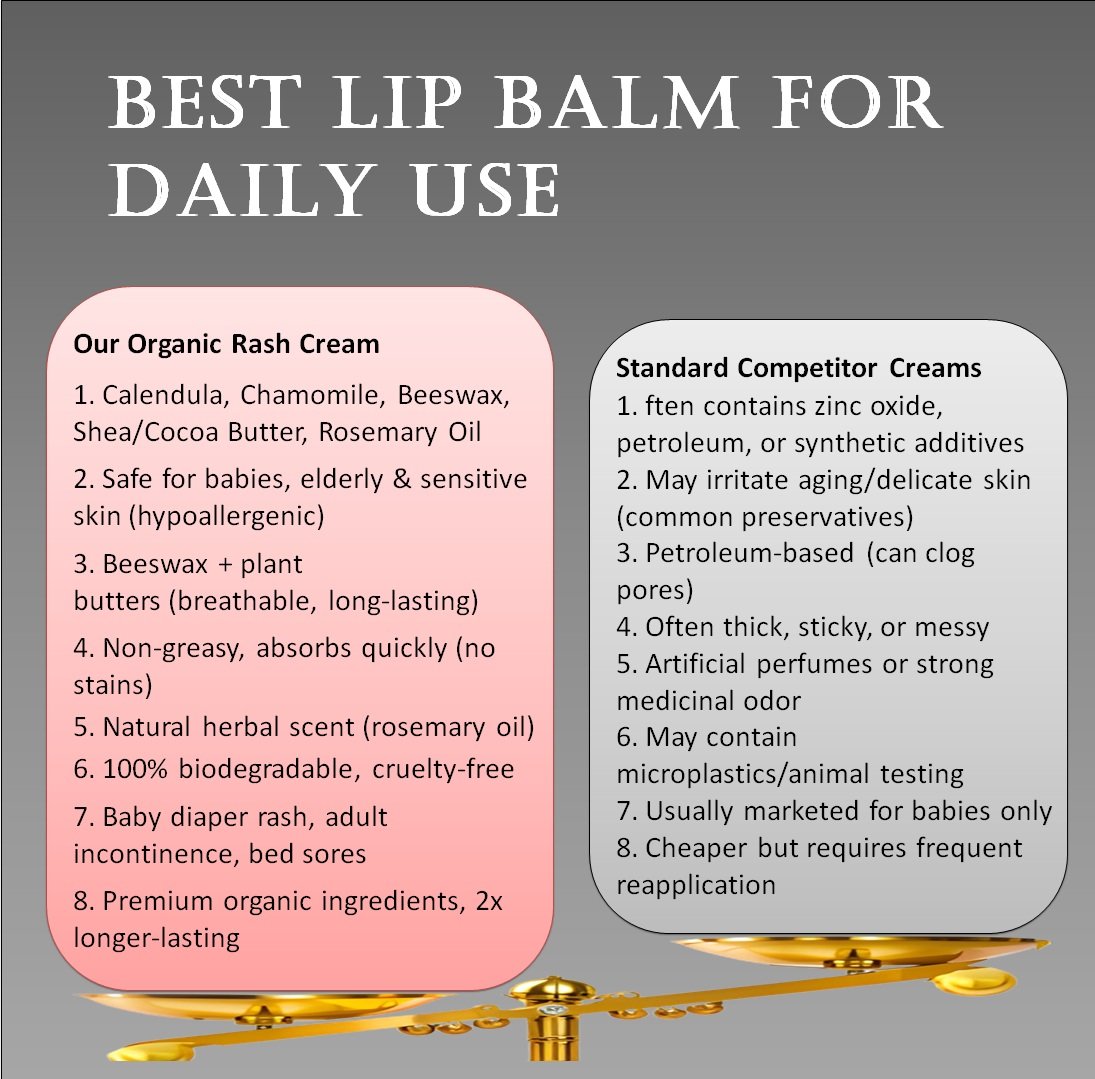 BEST LIP BALM FOR DAILY USE

Our Organic Rash Cream

1. Calendula, Chamomile, Beeswax, Shea/Cocoa Butter, Rosemary Oil

2. Safe for babies, elderly & sensitive skin (hypoallergenic)

3. Beeswax + plant butters (breathable, long-lasting)

4. Non-greasy, absorbs quickly (no stains)

5. Natural herbal scent (rosemary oil)

6. 100% biodegradable, cruelty-free

7. Baby diaper rash, adult incontinence, bed sores

8. Premium organic ingredients, 2x longer-lasting

Standard Competitor Creams

1. ften contains zinc oxide, petroleum, or synthetic additives

2. May irritate aging/delicate skin (common preservatives)

3. Petroleum-based (can clog pores)

4. Often thick, sticky, or messy

5. Artificial perfumes or strong medicinal odor

6. May contain microplastics/animal testing

7. Usually marketed for babies only

8. Cheaper but requires frequent reapplication